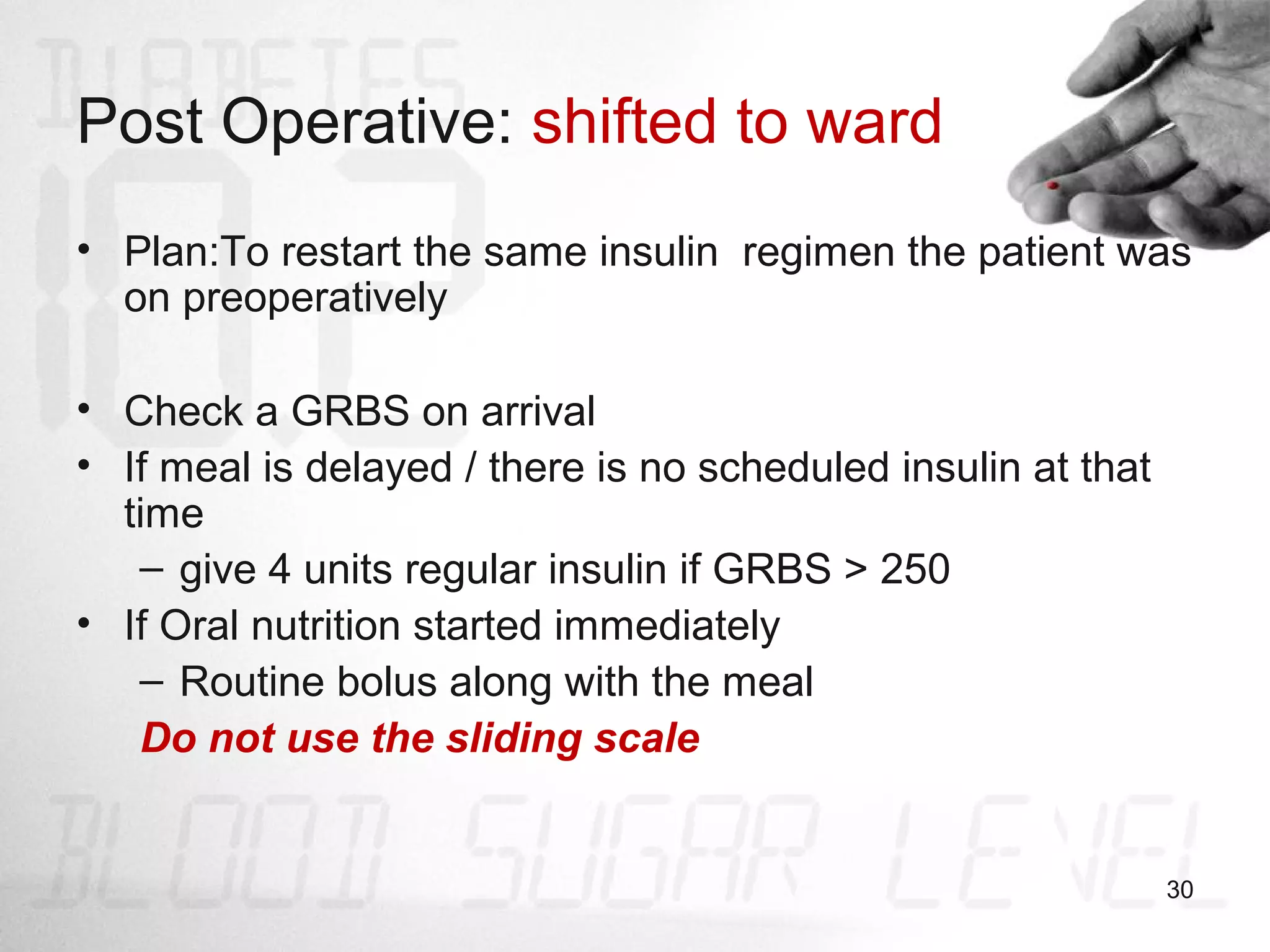 DIABETES

Post Operative: shifted to ward

• Plan:To restart the same insulin regimen the patient was on preoperatively

• Check a GRBS on arrival
• If meal is delayed / there is no scheduled insulin at that time
– give 4 units regular insulin if GRBS > 250
• If Oral nutrition started immediately
– Routine bolus along with the meal

Do not use the sliding scale

BLOOD SUGAR LEVEL

30